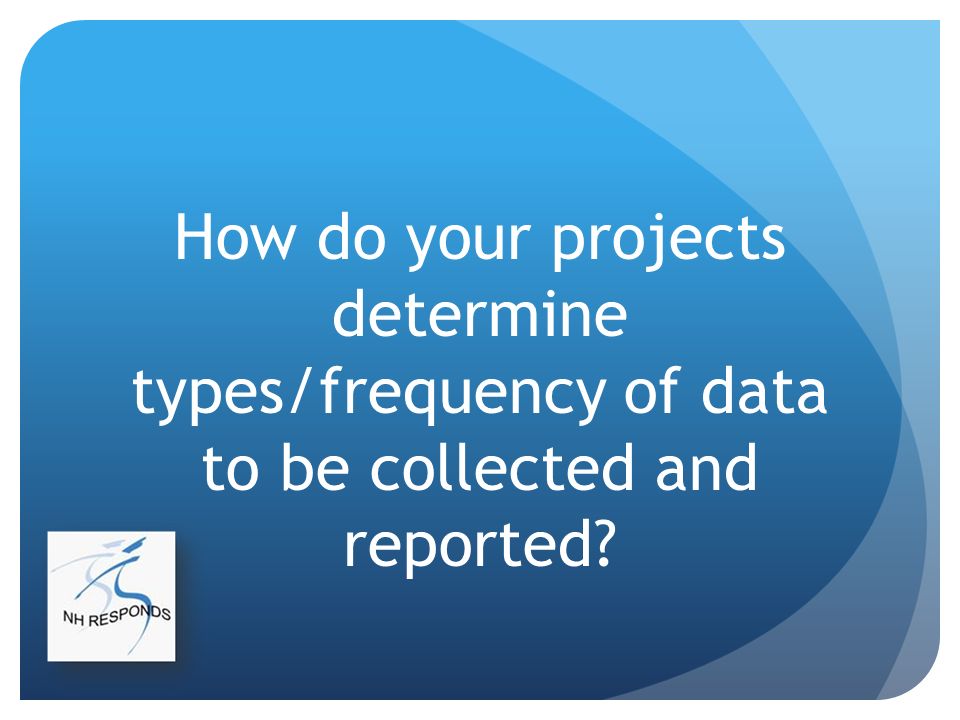 How do your projects determine types/frequency of data to be collected and reported?

NH RESPONDS